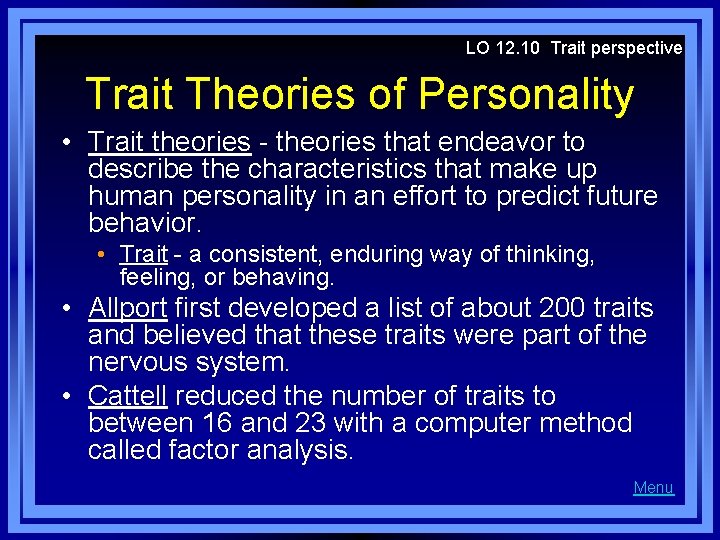 LO 12.10 Trait perspective

Trait Theories of Personality

• Trait theories - theories that endeavor to describe the characteristics that make up human personality in an effort to predict future behavior.

• Trait - a consistent, enduring way of thinking, feeling, or behaving.

• Allport first developed a list of about 200 traits and believed that these traits were part of the nervous system.

• Cattell reduced the number of traits to between 16 and 23 with a computer method called factor analysis.

Menu